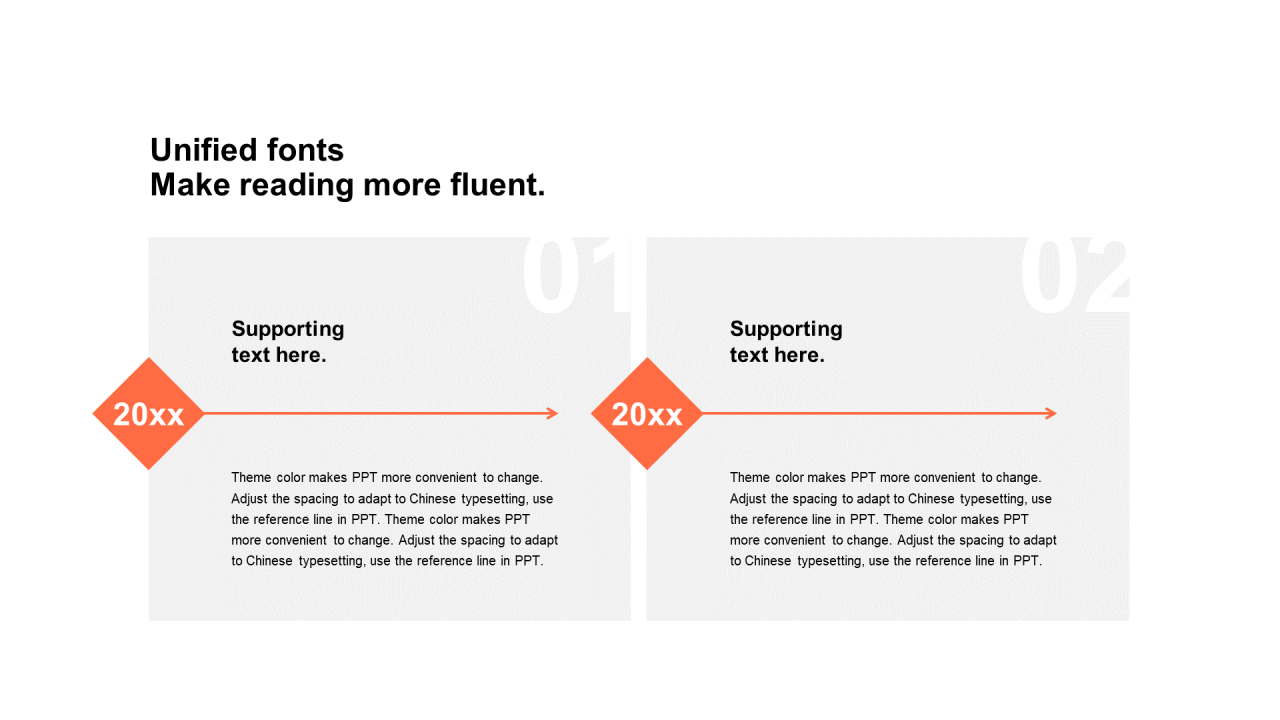 Unified fonts
Make reading more fluent.

01

Supporting text here.

20xx

Theme color makes PPT more convenient to change. Adjust the spacing to adapt to Chinese typesetting, use the reference line in PPT. Theme color makes PPT more convenient to change. Adjust the spacing to adapt to Chinese typesetting, use the reference line in PPT.

02

Supporting text here.

20xx

Theme color makes PPT more convenient to change. Adjust the spacing to adapt to Chinese typesetting, use the reference line in PPT. Theme color makes PPT more convenient to change. Adjust the spacing to adapt to Chinese typesetting, use the reference line in PPT.